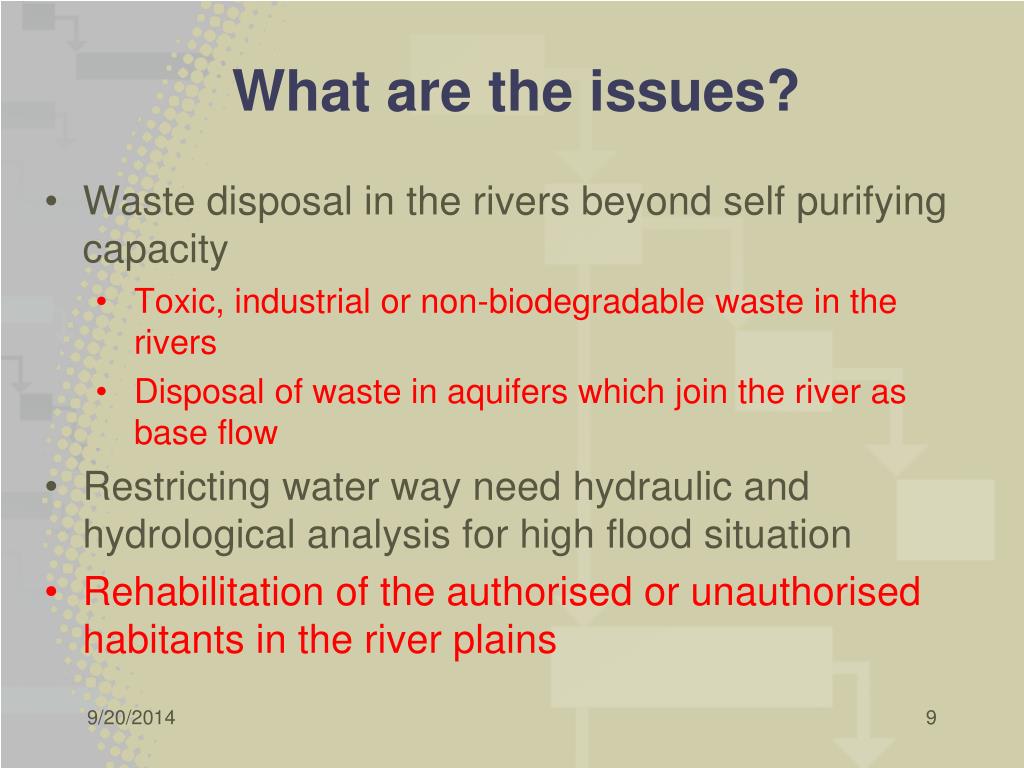 What are the issues?

• Waste disposal in the rivers beyond self purifying capacity
  • Toxic, industrial or non-biodegradable waste in the rivers
  • Disposal of waste in aquifers which join the river as base flow
• Restricting water way need hydraulic and hydrological analysis for high flood situation
• Rehabilitation of the authorised or unauthorised habitants in the river plains

9/20/2014

9